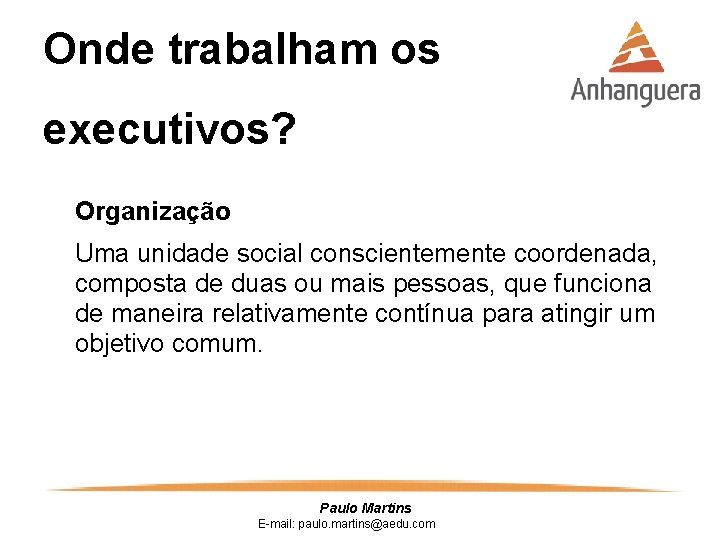 Onde trabalham os executivos?

Anhanguera

Organização

Uma unidade social conscientemente coordenada, composta de duas ou mais pessoas, que funciona de maneira relativamente contínua para atingir um objetivo comum.

Paulo Martins
E-mail: paulo.martins@aedu.com